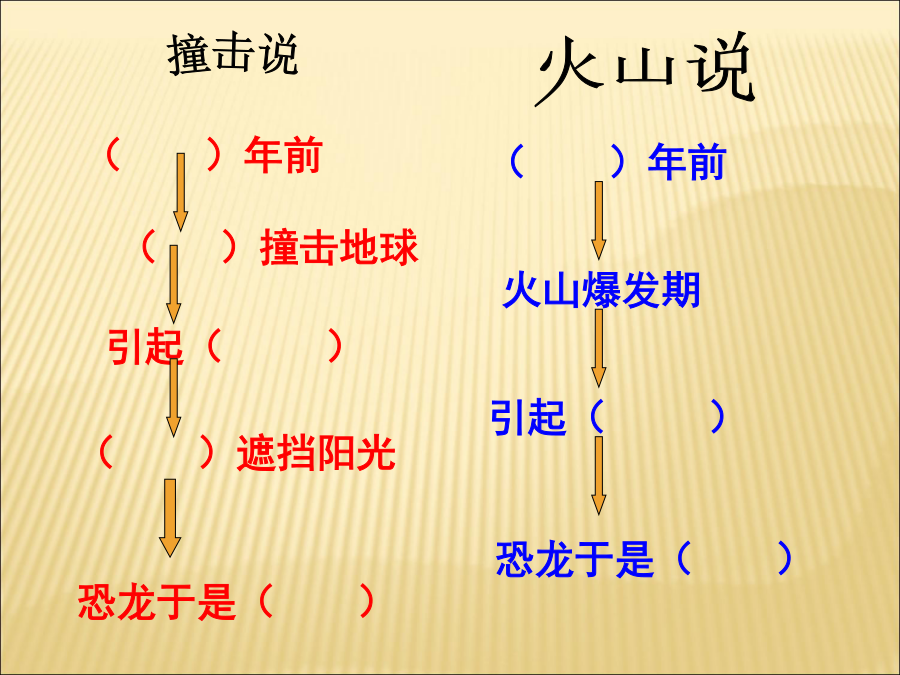 撞击说

（　　）年前

（　　）撞击地球

引起（　　　）

（　　）遮挡阳光

恐龙于是（　　）

火山说

（　　）年前

火山爆发期

引起（　　　）

恐龙于是（　　）